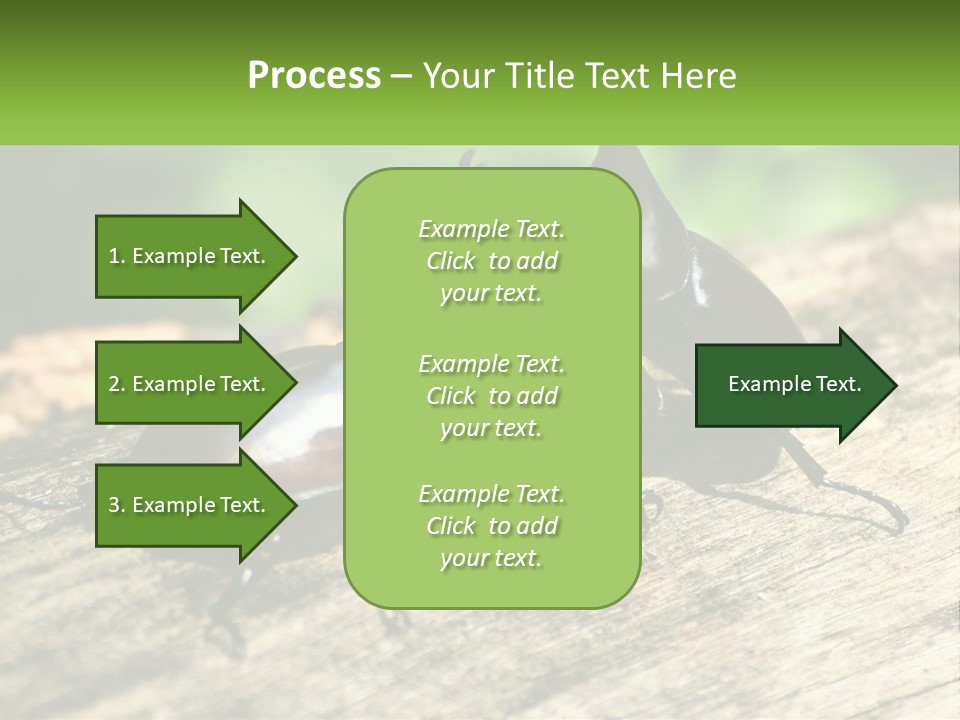 Process – Your Title Text Here

1. Example Text.

2. Example Text.

3. Example Text.

Example Text. Click to add your text.

Example Text. Click to add your text.

Example Text. Click to add your text.

Example Text.